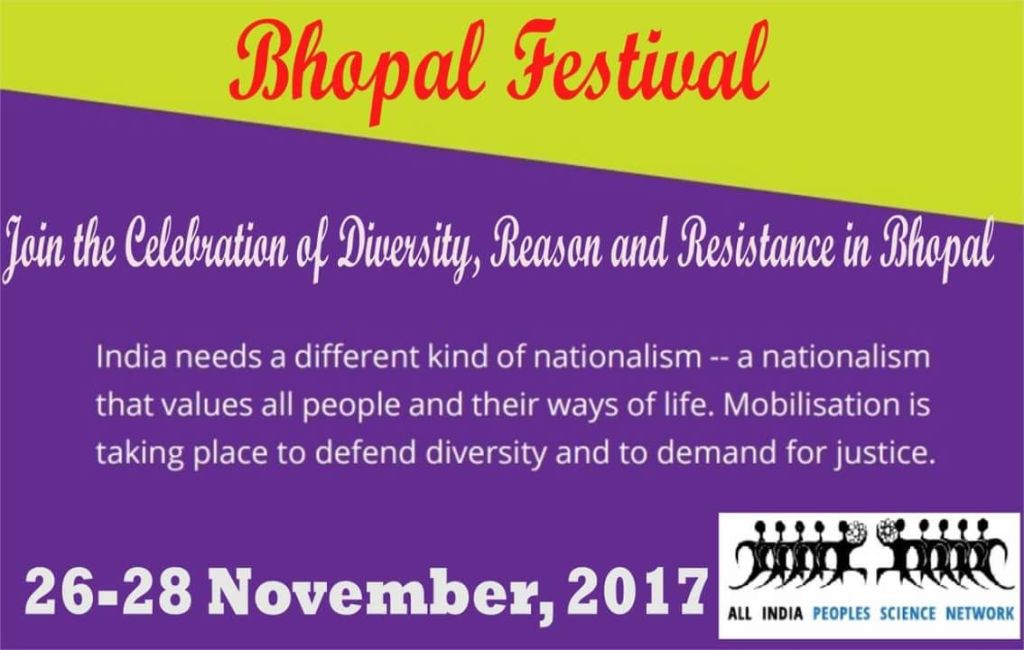 Bhopal Festival

Join the Celebration of Diversity, Reason and Resistance in Bhopal

India needs a different kind of nationalism -- a nationalism that values all people and their ways of life. Mobilisation is taking place to defend diversity and to demand for justice.

26-28 November, 2017

ALL INDIA PEOPLES SCIENCE NETWORK